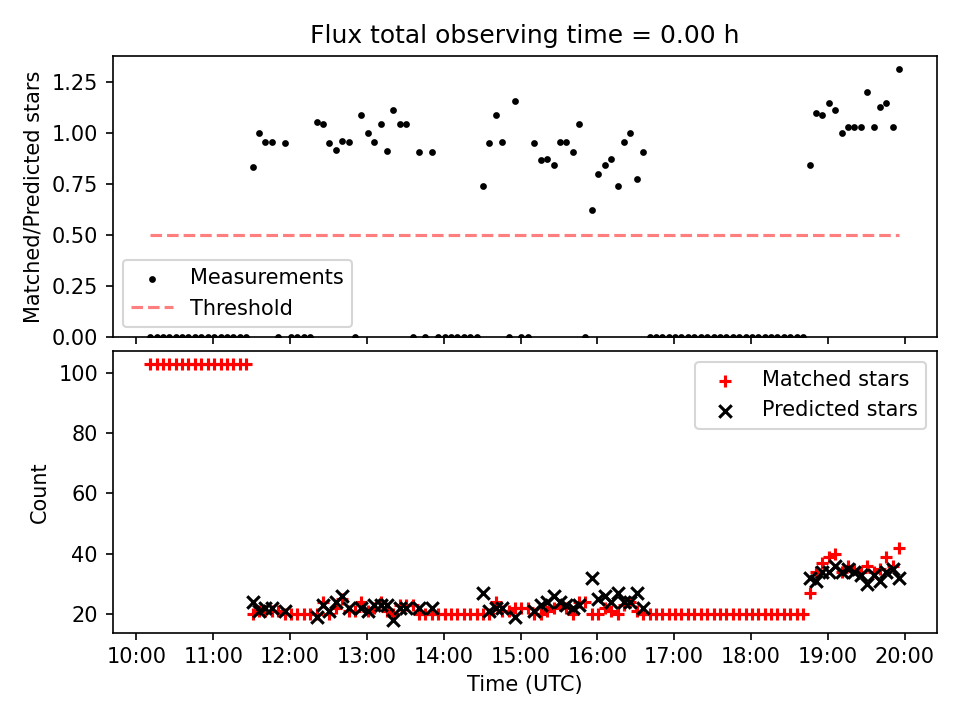 Flux total observing time = 0.00 h

Matched/Predicted stars

1.25
1.00
0.75
0.50
0.25
0.00

Measurements
Threshold

Count

100
80
60
40
20

Matched stars
Predicted stars

10:00 11:00 12:00 13:00 14:00 15:00 16:00 17:00 18:00 19:00 20:00

Time (UTC)